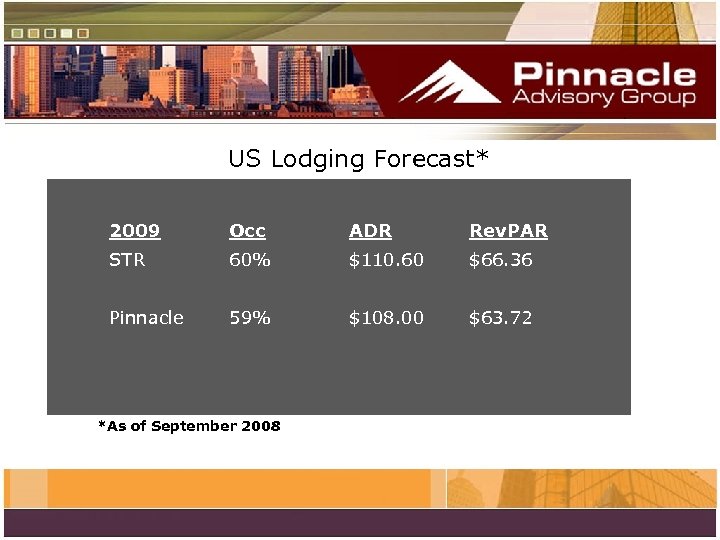 Pinnacle
Advisory Group

US Lodging Forecast*

| 2009 | Occ | ADR | RevPAR |
|---|---|---|---|
| STR | 60% | \$110.60 | \$66.36 |
| Pinnacle | 59% | \$108.00 | \$63.72 |

*As of September 2008